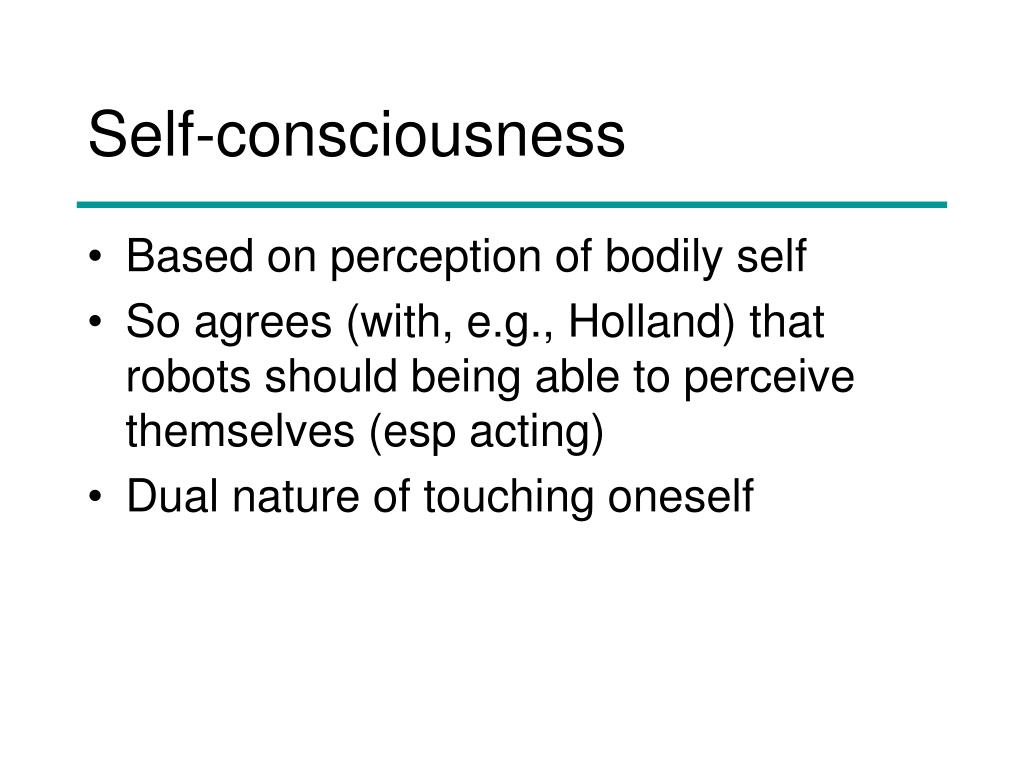 Self-consciousness

• Based on perception of bodily self
• So agrees (with, e.g., Holland) that robots should being able to perceive themselves (esp acting)
• Dual nature of touching oneself